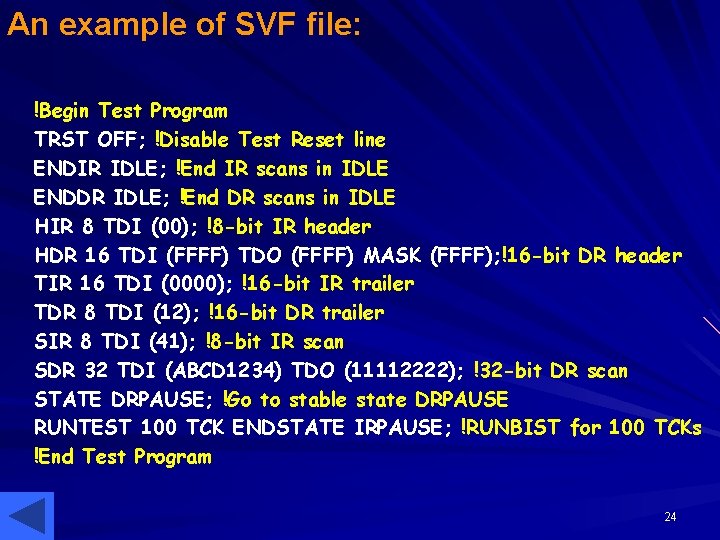 An example of SVF file:

!Begin Test Program
TRST OFF; !Disable Test Reset line
ENDIR IDLE; !End IR scans in IDLE
ENDDR IDLE; !End DR scans in IDLE
HIR 8 TDI (00); !8-bit IR header
HDR 16 TDI (FFFF) TDO (FFFF) MASK (FFFF);!16-bit DR header
TIR 16 TDI (0000); !16-bit IR trailer
TDR 8 TDI (12); !16-bit DR trailer
SIR 8 TDI (41); !8-bit IR scan
SDR 32 TDI (ABCD1234) TDO (11112222); !32-bit DR scan
STATE DRPAUSE; !Go to stable state DRPAUSE
RUNTEST 100 TCK ENDSTATE IRPAUSE; !RUNBIST for 100 TCKs
!End Test Program

24